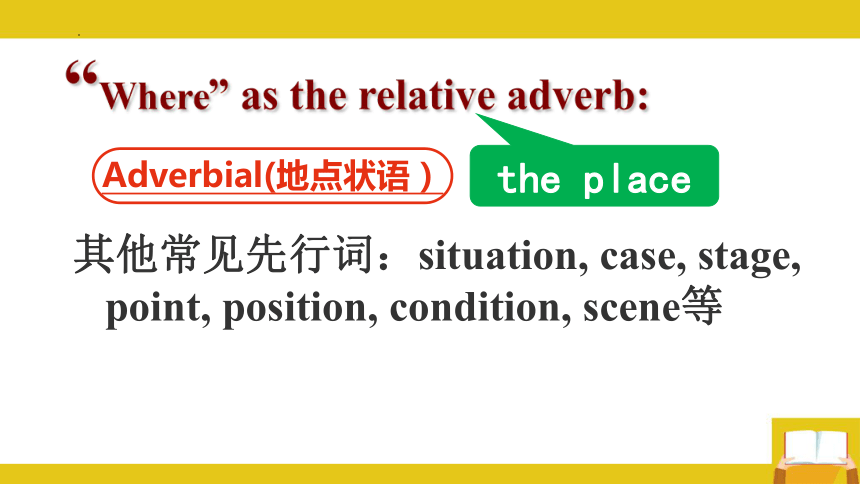 “Where” as the relative adverb:

Adverbial(地点状语 )

the place

其他常见先行词：situation, case, stage, point, position, condition, scene等